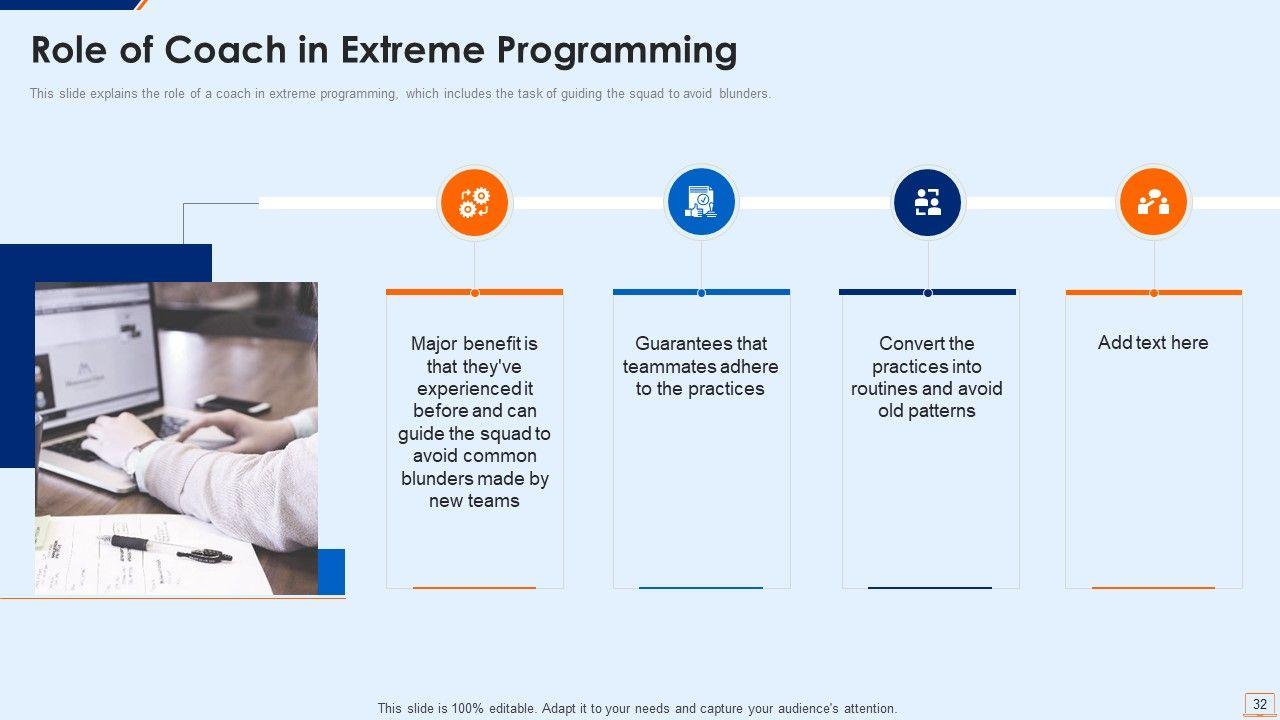 Role of Coach in Extreme Programming

This slide explains the role of a coach in extreme programming, which includes the task of guiding the squad to avoid blunders.

Major benefit is that they've experienced it before and can guide the squad to avoid common blunders made by new teams

Guarantees that teammates adhere to the practices

Convert the practices into routines and avoid old patterns

Add text here

This slide is 100% editable. Adapt it to your needs and capture your audience's attention.

32